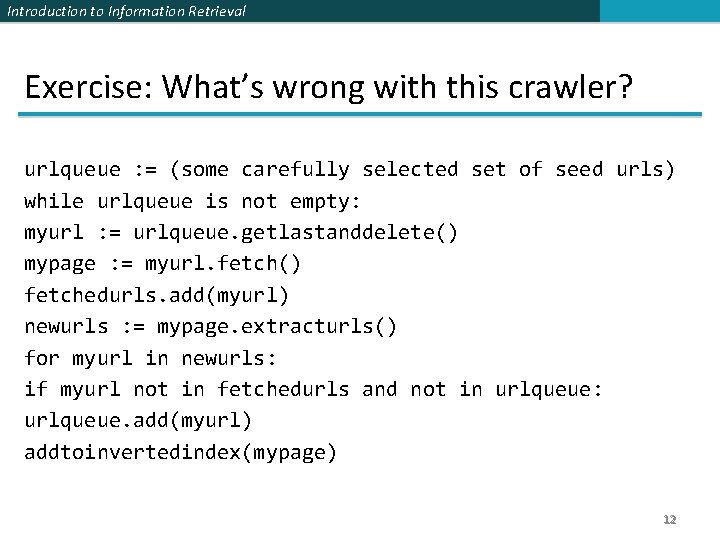 Introduction to Information Retrieval

Exercise: What's wrong with this crawler?

urlqueue := (some carefully selected set of seed urls)
while urlqueue is not empty:
myurl := urlqueue.getlastanddelete()
mypage := myurl.fetch()
fetchedurls.add(myurl)
newurls := mypage.extracturls()
for myurl in newurls:
if myurl not in fetchedurls and not in urlqueue:
urlqueue.add(myurl)
addtoinvertedindex(mypage)

12